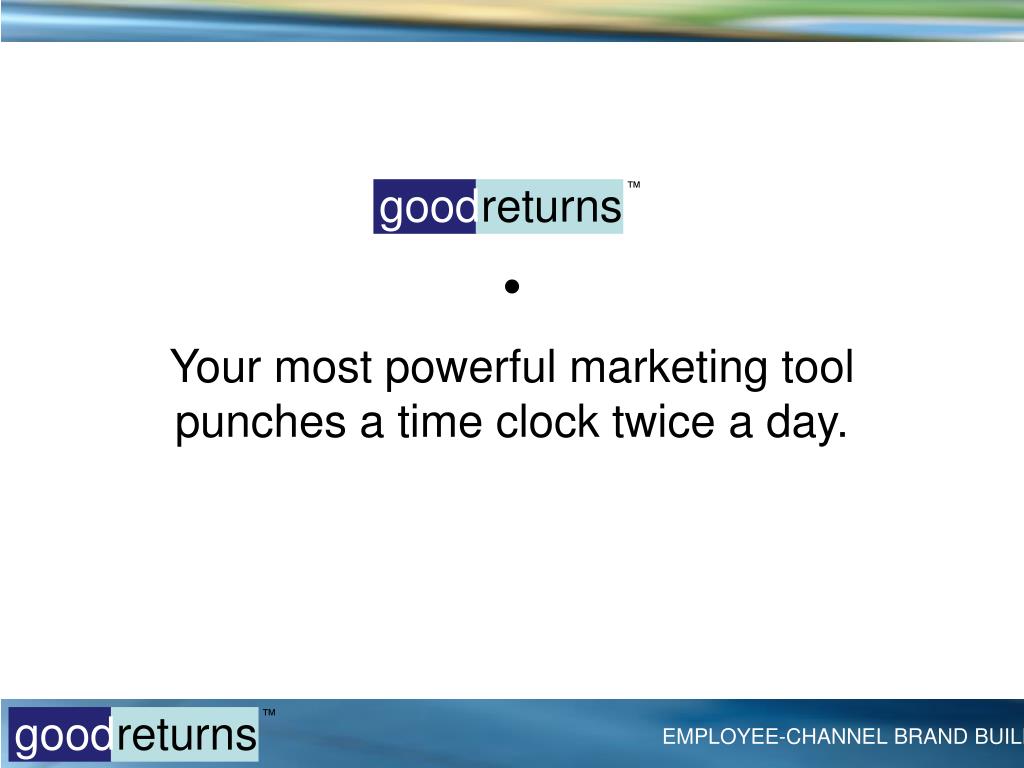 goodreturns™

•

Your most powerful marketing tool punches a time clock twice a day.

goodreturns™

EMPLOYEE-CHANNEL BRAND BUIL